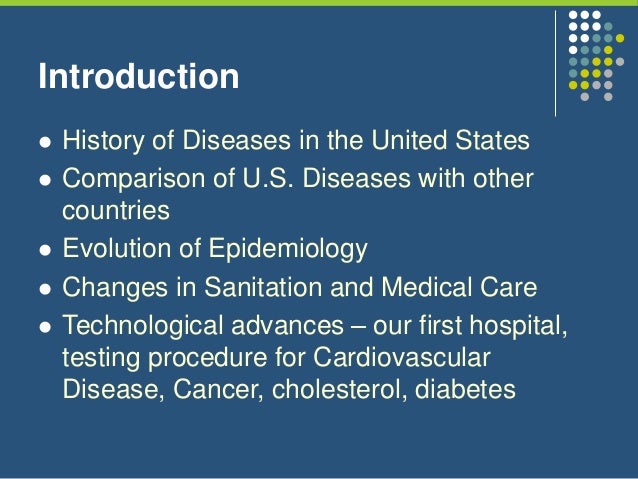 Introduction

- History of Diseases in the United States
- Comparison of U.S. Diseases with other countries
- Evolution of Epidemiology
- Changes in Sanitation and Medical Care
- Technological advances – our first hospital, testing procedure for Cardiovascular Disease, Cancer, cholesterol, diabetes